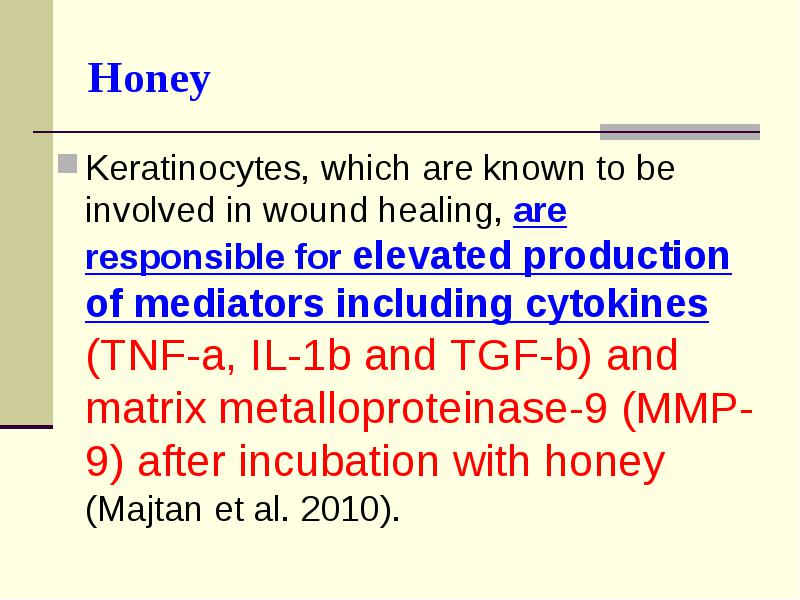 Honey

Keratinocytes, which are known to be involved in wound healing, are responsible for elevated production of mediators including cytokines (TNF-a, IL-1b and TGF-b) and matrix metalloproteinase-9 (MMP-9) after incubation with honey (Majtan et al. 2010).